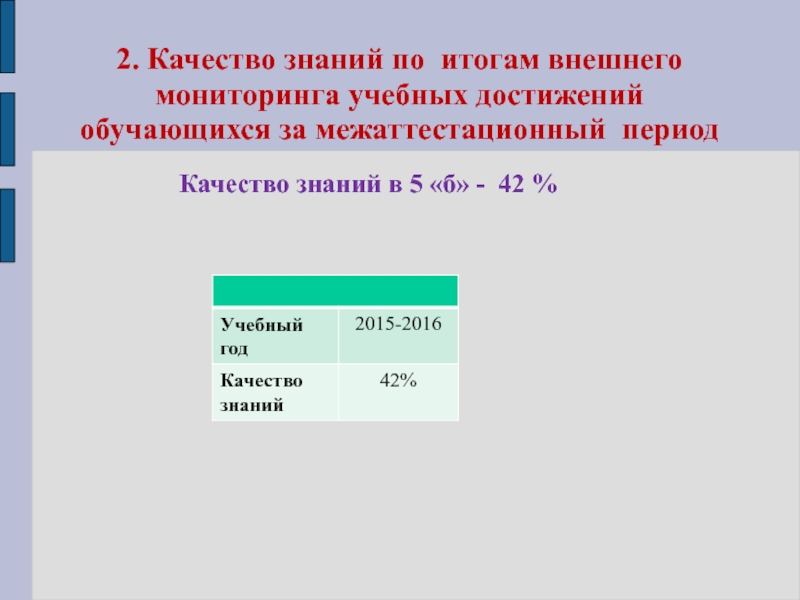 2. Качество знаний по итогам внешнего мониторинга учебных достижений обучающихся за межаттестационный период

Качество знаний в 5 «б» - 42 %

| | |
|---|---|
| Учебный год | 2015-2016 |
| Качество знаний | 42% |